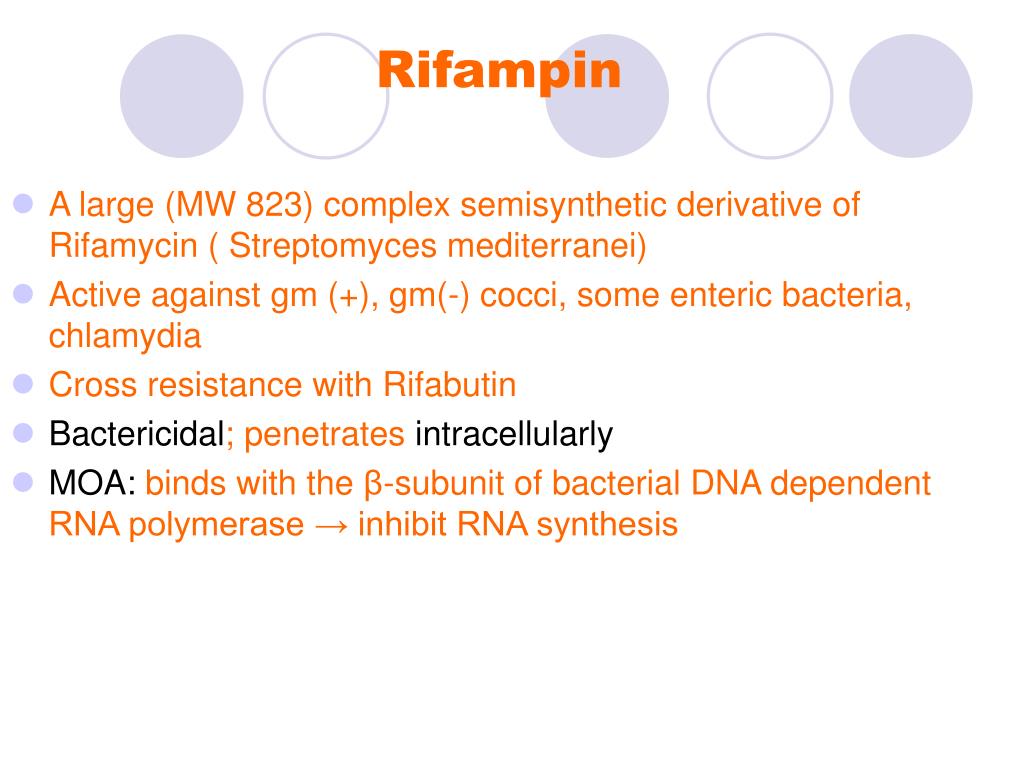 Rifampin

- A large (MW 823) complex semisynthetic derivative of Rifamycin ( Streptomyces mediterranei)
- Active against gm (+), gm(-) cocci, some enteric bacteria, chlamydia
- Cross resistance with Rifabutin
- Bactericidal; penetrates intracellularly
- MOA: binds with the β-subunit of bacterial DNA dependent RNA polymerase → inhibit RNA synthesis